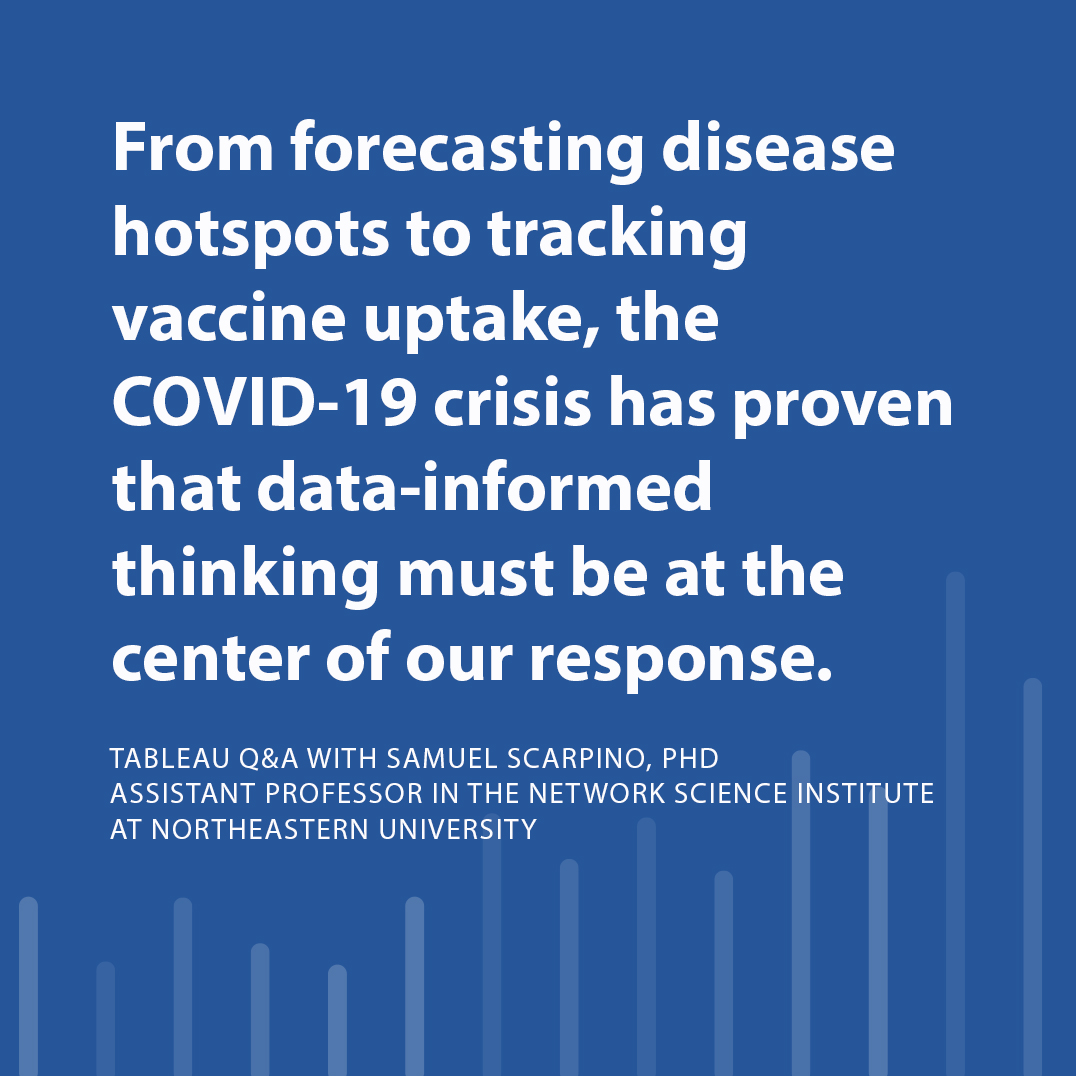 From forecasting disease hotspots to tracking vaccine uptake, the COVID-19 crisis has proven that data-informed thinking must be at the center of our response.

TABLEAU Q&A WITH SAMUEL SCARPINO, PHD
ASSISTANT PROFESSOR IN THE NETWORK SCIENCE INSTITUTE AT NORTHEASTERN UNIVERSITY